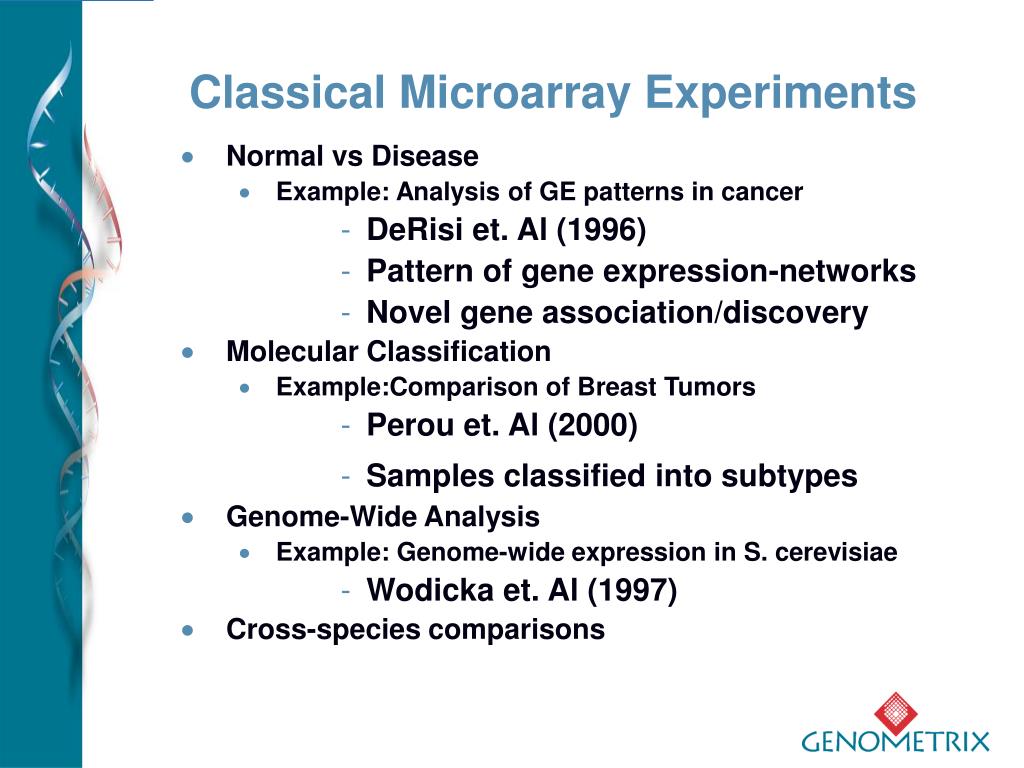 Classical Microarray Experiments

- Normal vs Disease
  - Example: Analysis of GE patterns in cancer
    - DeRisi et. Al (1996)
    - Pattern of gene expression-networks
    - Novel gene association/discovery
- Molecular Classification
  - Example:Comparison of Breast Tumors
    - Perou et. Al (2000)
    - Samples classified into subtypes
- Genome-Wide Analysis
  - Example: Genome-wide expression in S. cerevisiae
    - Wodicka et. Al (1997)
- Cross-species comparisons

GENOMETRIX